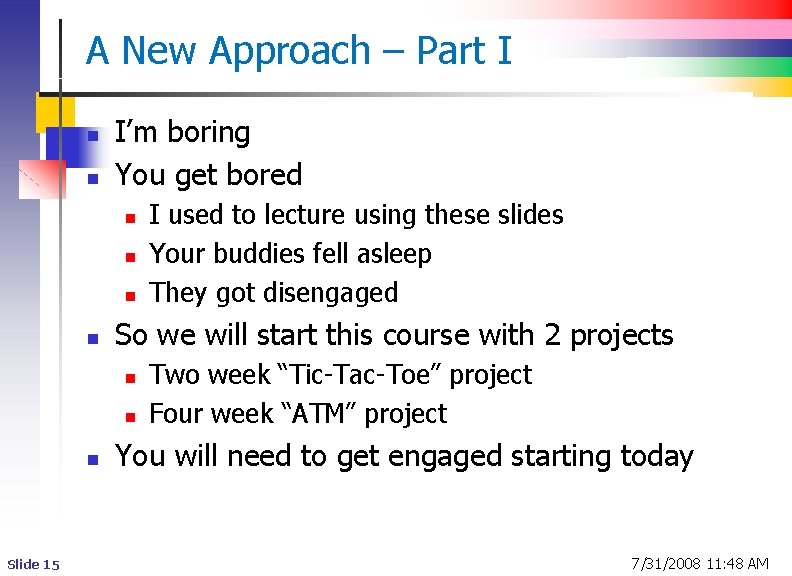 A New Approach – Part I

- I'm boring
- You get bored
  - I used to lecture using these slides
  - Your buddies fell asleep
  - They got disengaged
- So we will start this course with 2 projects
  - Two week "Tic-Tac-Toe" project
  - Four week "ATM" project
- You will need to get engaged starting today

Slide 15

7/31/2008 11:48 AM